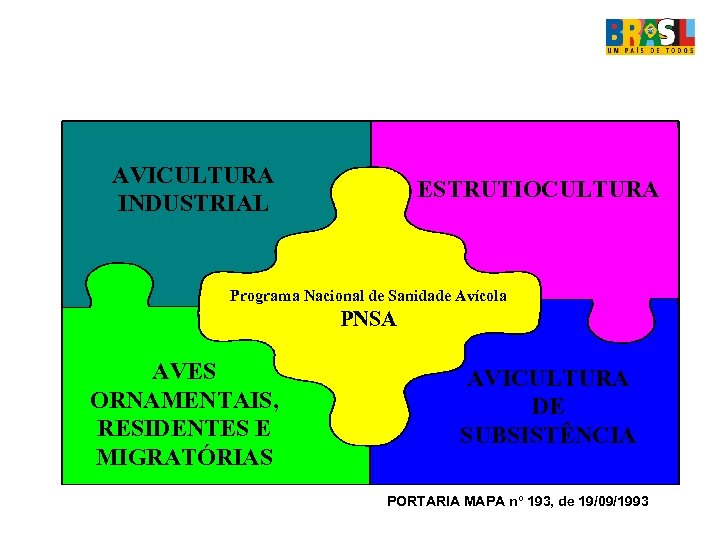 BRASIL
UM PAÍS DE TODOS

AVICULTURA INDUSTRIAL

ESTRUTIOCULTURA

Programa Nacional de Sanidade Avícola
PNSA

AVES ORNAMENTAIS, RESIDENTES E MIGRATÓRIAS

AVICULTURA DE SUBSISTÊNCIA

PORTARIA MAPA nº 193, de 19/09/1993